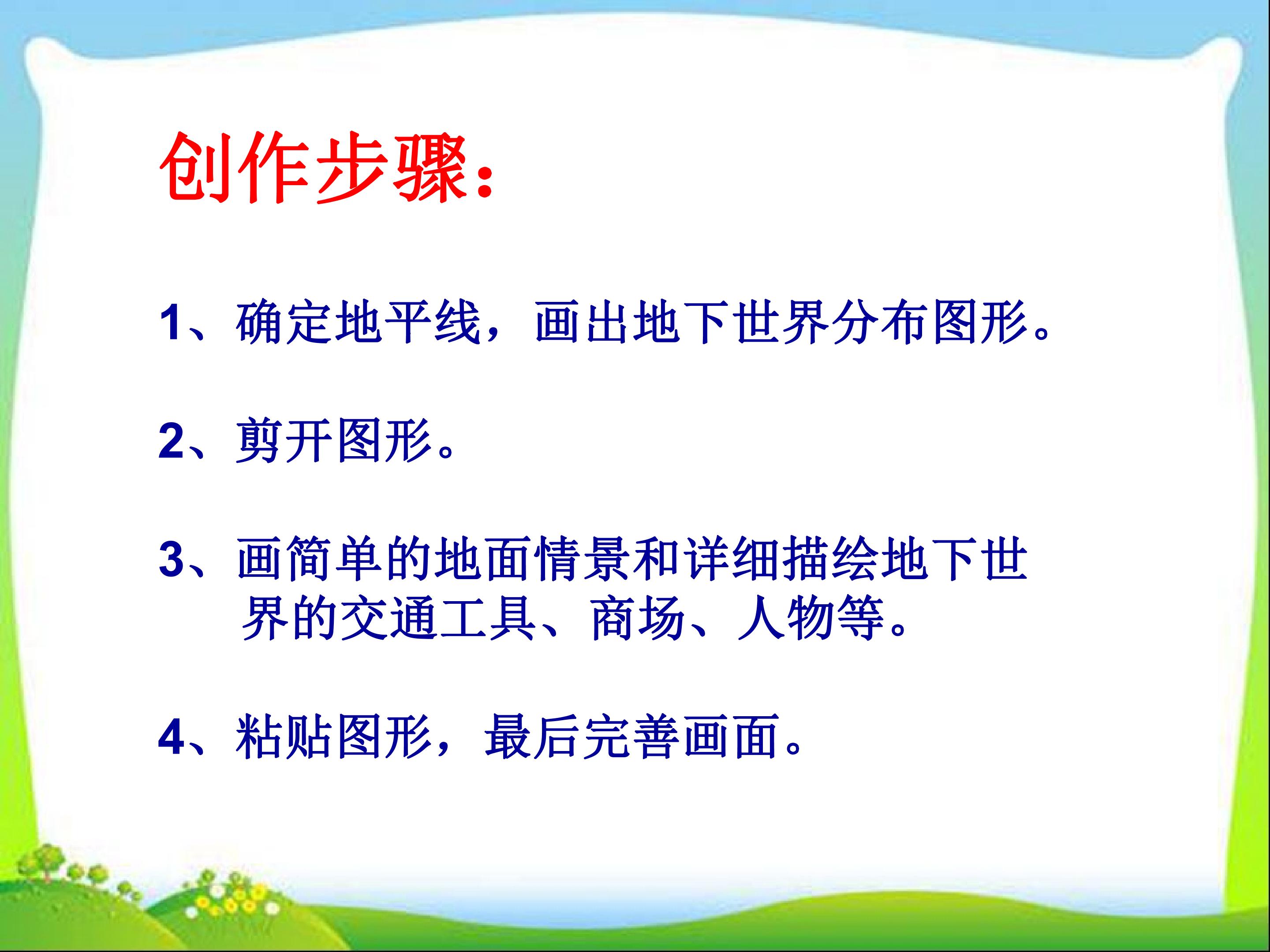 创作步骤：

1、确定地平线，画出地下世界分布图形。

2、剪开图形。

3、画简单的地面情景和详细描绘地下世界的交通工具、商场、人物等。

4、粘贴图形，最后完善画面。